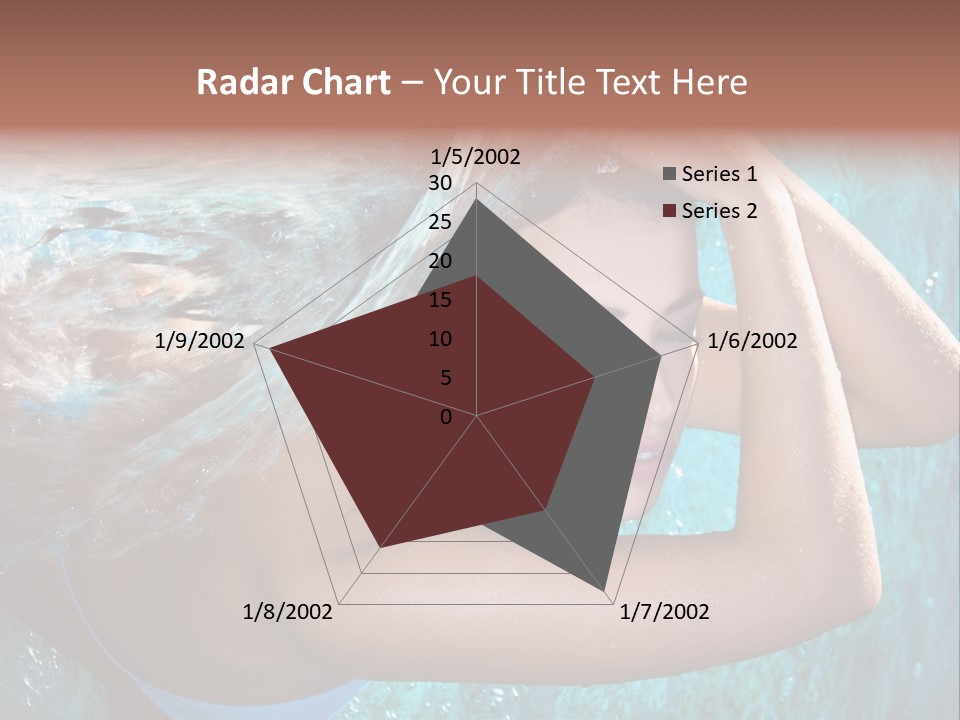 Radar Chart – Your Title Text Here

1/5/2002
30
25
20
15
10
5
0
1/6/2002
1/7/2002
1/8/2002
1/9/2002

Series 1
Series 2